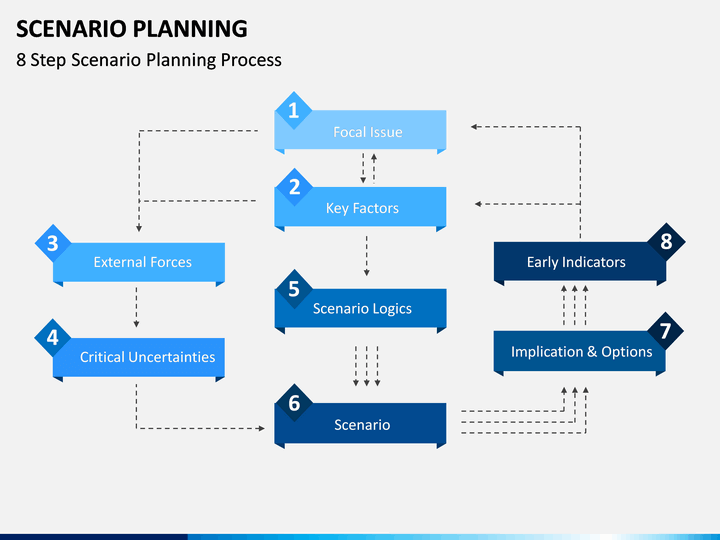 SCENARIO PLANNING

8 Step Scenario Planning Process

1 Focal Issue

2 Key Factors

3 External Forces

4 Critical Uncertainties

5 Scenario Logics

6 Scenario

7 Implication & Options

8 Early Indicators